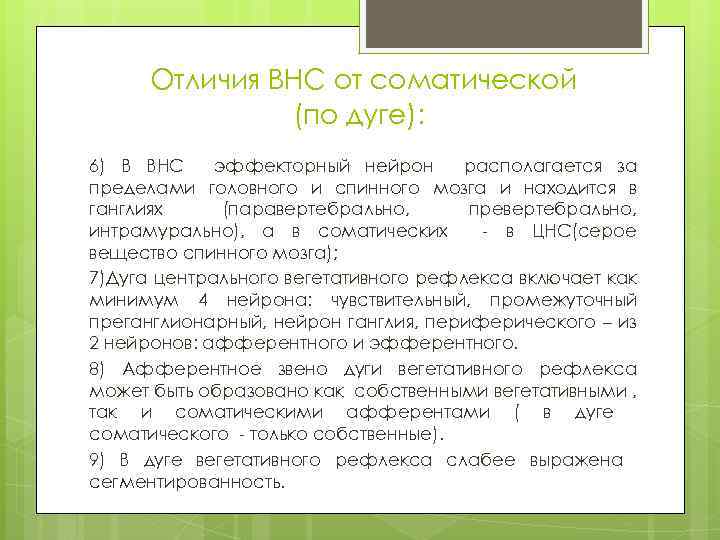 Отличия ВНС от соматической (по дуге):

6) В ВНС эффекторный нейрон располагается за пределами головного и спинного мозга и находится в ганглиях (паравертебрально, превертебрально, интрамурально), а в соматических - в ЦНС(серое вещество спинного мозга);

7)Дуга центрального вегетативного рефлекса включает как минимум 4 нейрона: чувствительный, промежуточный преганглионарный, нейрон ганглия, периферического – из 2 нейронов: афферентного и эфферентного.

8) Афферентное звено дуги вегетативного рефлекса может быть образовано как собственными вегетативными , так и соматическими афферентами ( в дуге соматического - только собственные).

9) В дуге вегетативного рефлекса слабее выражена сегментированность.